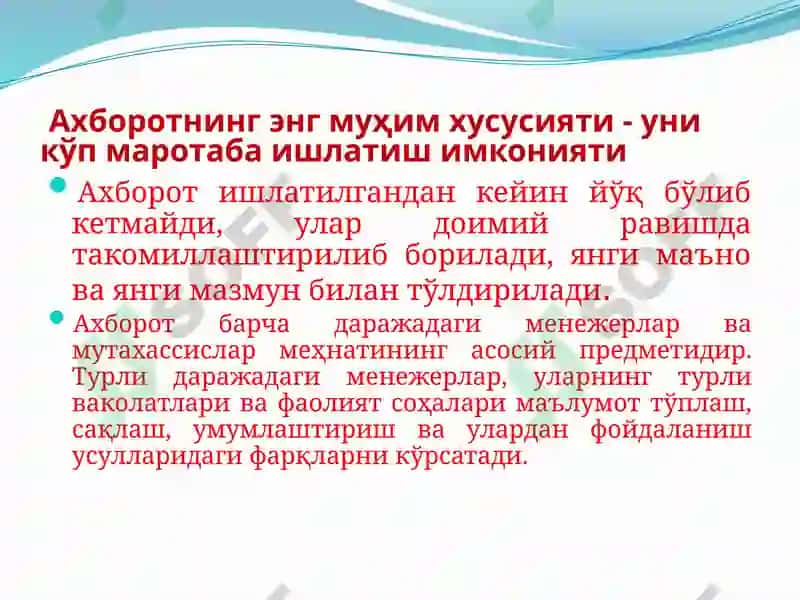 Ахборотнинг энг муҳим хусусияти - уни кўп маротаба ишлатиш имконияти

Ахборот ишлатилгандан кейин йўқ бўлиб кетмайди, улар доимий равишда такомиллаштирилиб борилади, янги маъно ва янги мазмун билан тўлдирилади.

Ахборот барча даражадаги менежерлар ва мутахассислар меҳнатининг асосий предметидир. Турли даражадаги менежерлар, уларнинг турли ваколатлари ва фаолият соҳалари маълумот тўплаш, сақлаш, умумлаштириш ва улардан фойдаланиш усулларидаги фарқларни кўрсатади.